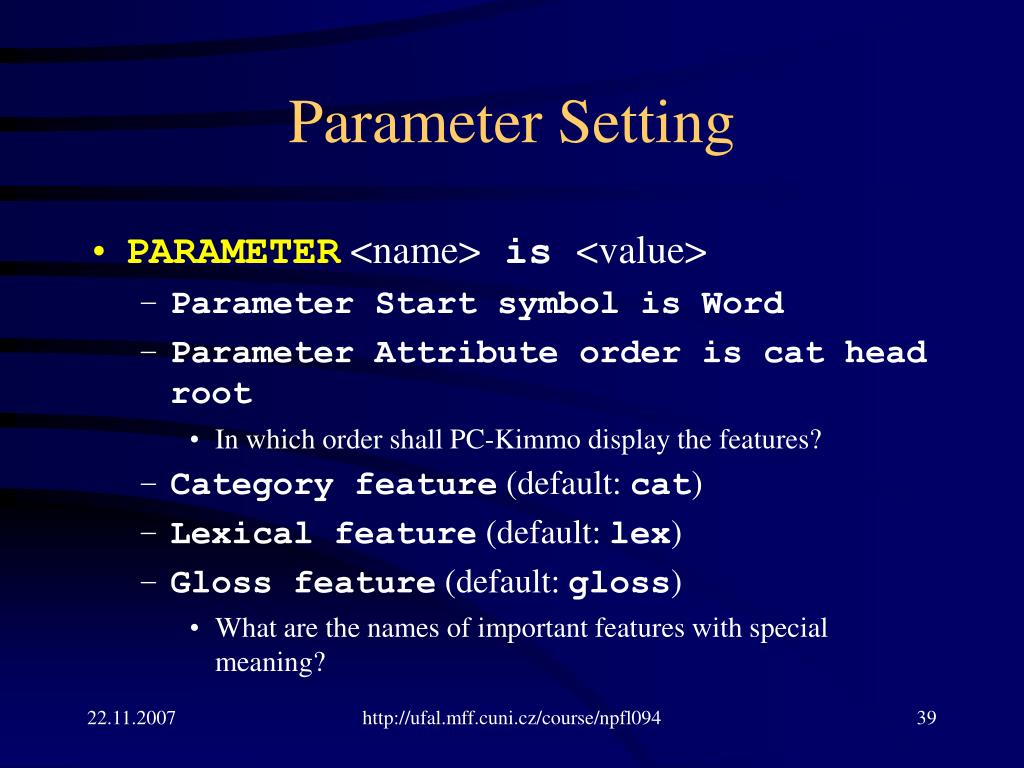 Parameter Setting

• PARAMETER <name> is <value>
 – Parameter Start symbol is Word
 – Parameter Attribute order is cat head root
  • In which order shall PC-Kimmo display the features?
 – Category feature (default: cat)
 – Lexical feature (default: lex)
 – Gloss feature (default: gloss)
  • What are the names of important features with special meaning?

22.11.2007

http://ufal.mff.cuni.cz/course/npfl094

39